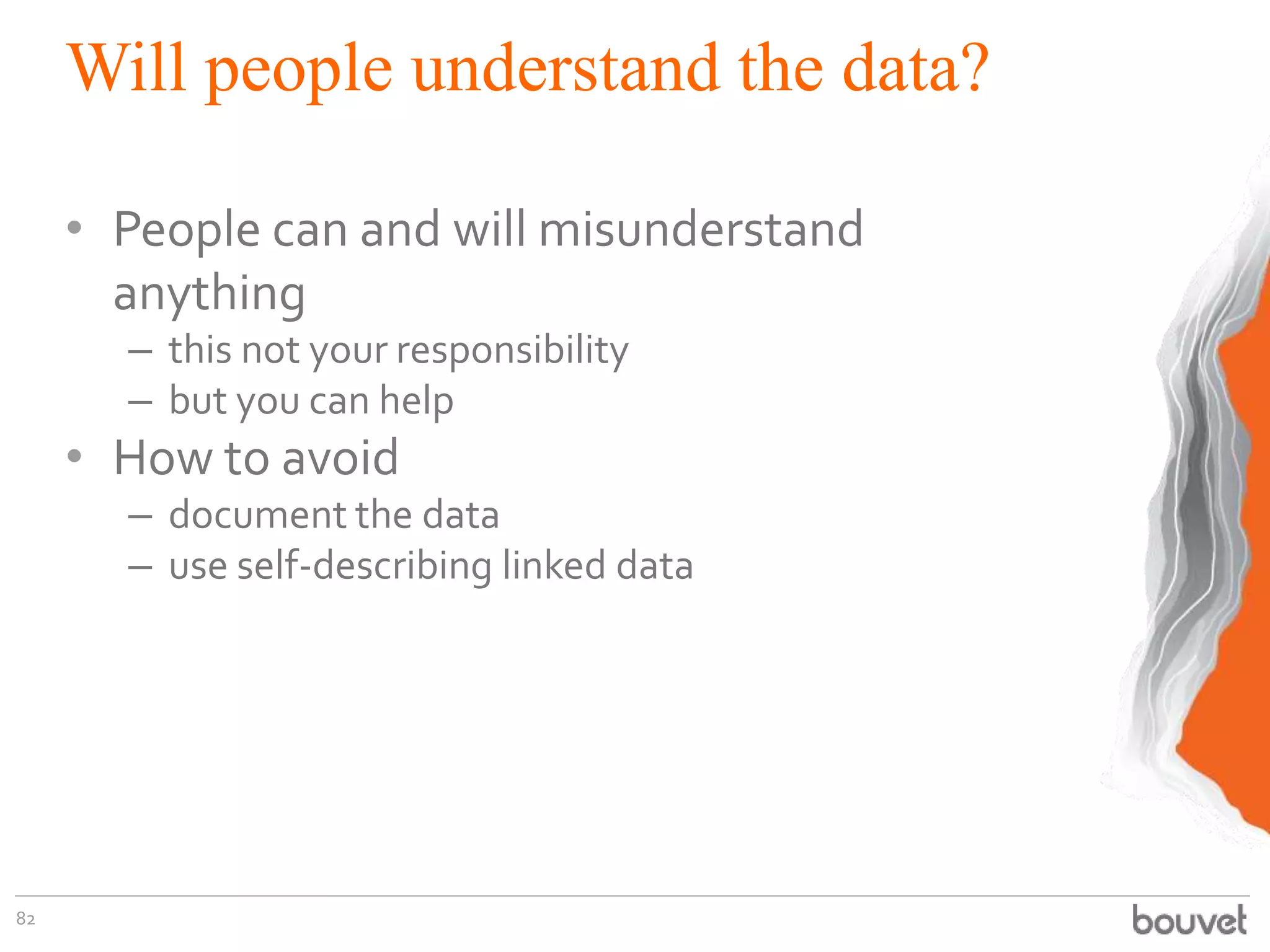 Will people understand the data?

• People can and will misunderstand anything
– this not your responsibility
– but you can help
• How to avoid
– document the data
– use self-describing linked data

82

bouvet